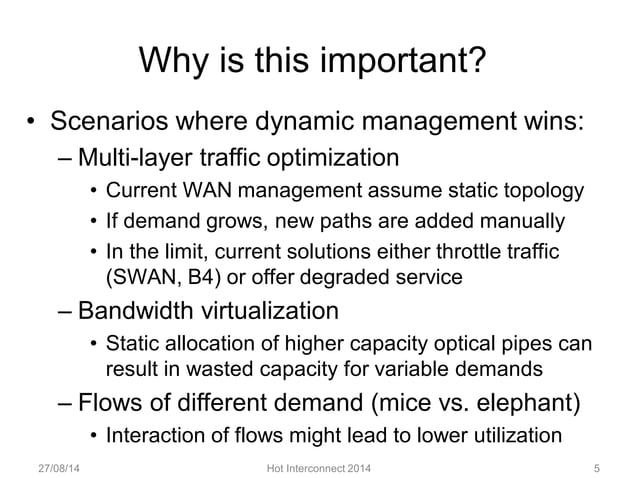 Why is this important?

• Scenarios where dynamic management wins:
– Multi-layer traffic optimization
• Current WAN management assume static topology
• If demand grows, new paths are added manually
• In the limit, current solutions either throttle traffic (SWAN, B4) or offer degraded service
– Bandwidth virtualization
• Static allocation of higher capacity optical pipes can result in wasted capacity for variable demands
– Flows of different demand (mice vs. elephant)
• Interaction of flows might lead to lower utilization

27/08/14 Hot Interconnect 2014 5